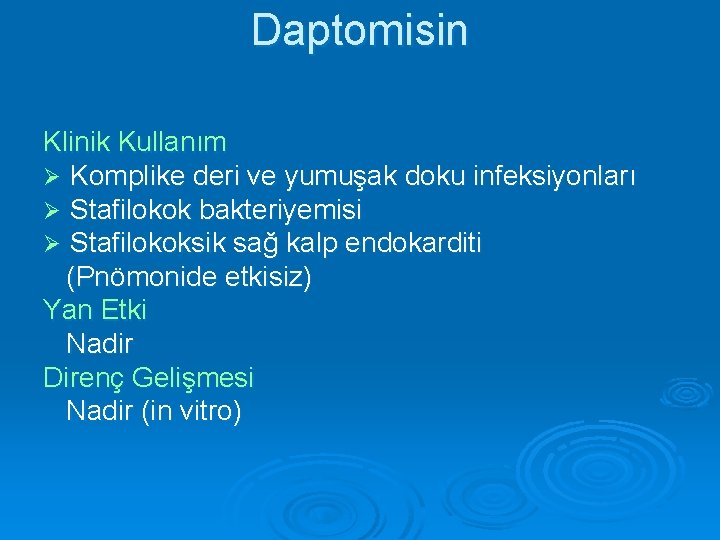 Daptomisin

Klinik Kullanım
➢ Komplike deri ve yumuşak doku infeksiyonları
➢ Stafilokok bakteriyemisi
➢ Stafilokoksik sağ kalp endokarditi
(Pnömonide etkisiz)
Yan Etki
Nadir
Direnç Gelişmesi
Nadir (in vitro)